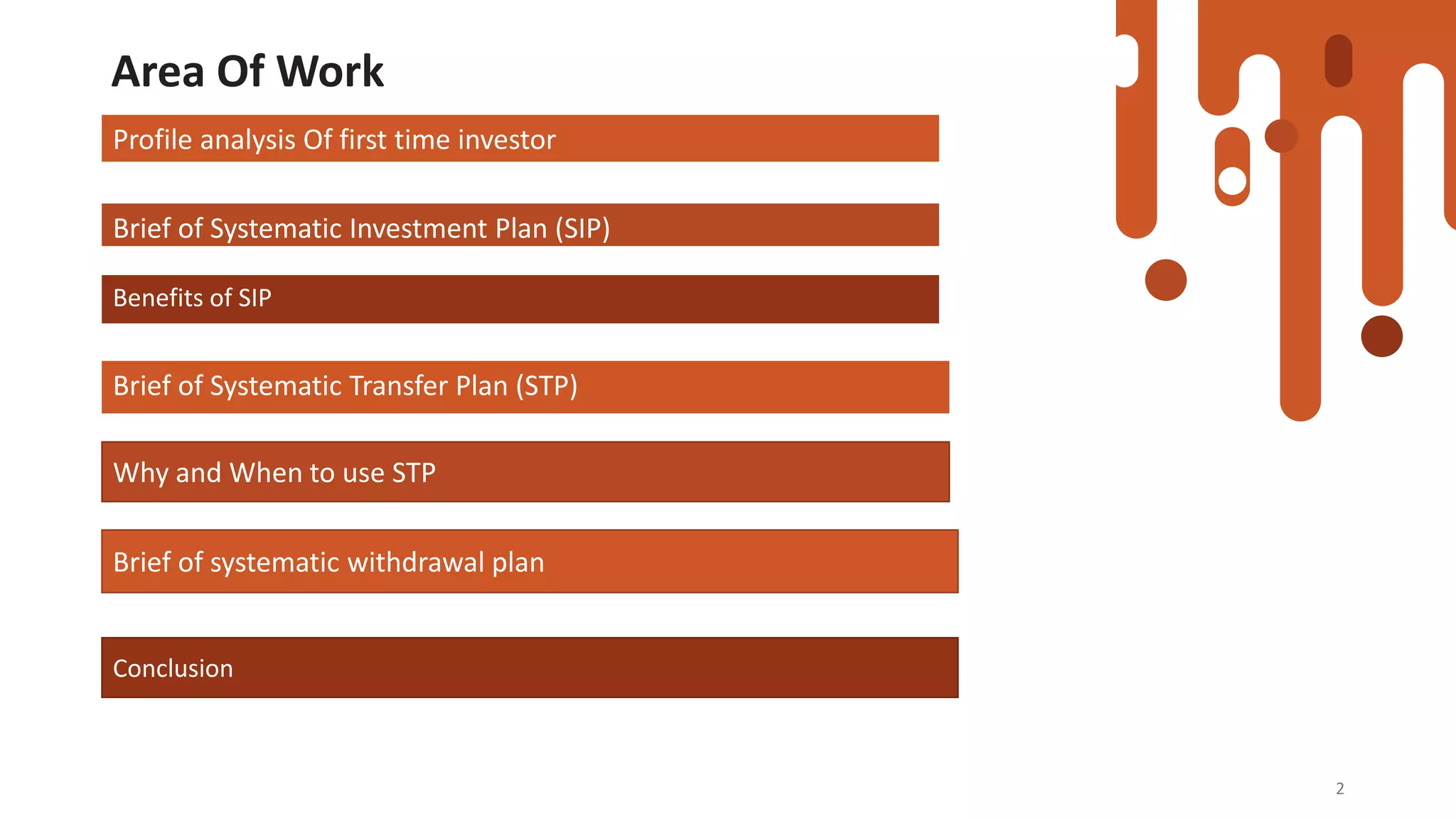 Area Of Work

Profile analysis Of first time investor

Brief of Systematic Investment Plan (SIP)

Benefits of SIP

Brief of Systematic Transfer Plan (STP)

Why and When to use STP

Brief of systematic withdrawal plan

Conclusion

2